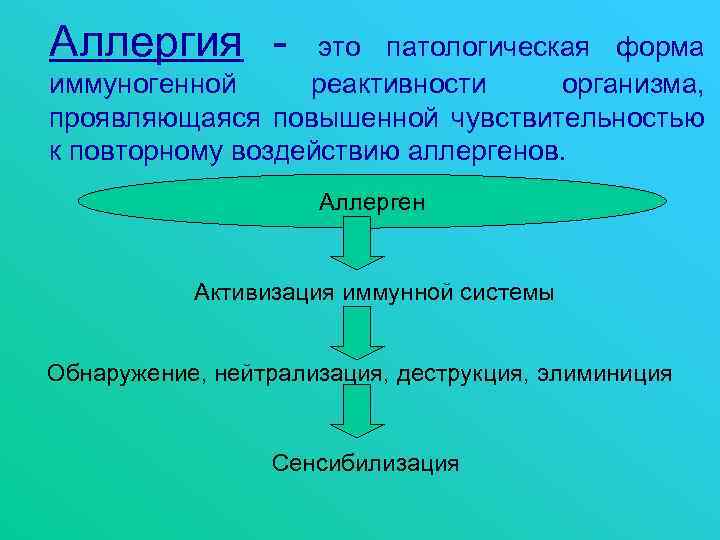 Аллергия - это патологическая форма иммуногенной реактивности организма, проявляющаяся повышенной чувствительностью к повторному воздействию аллергенов.

Аллерген

Активизация иммунной системы

Обнаружение, нейтрализация, деструкция, элиминиция

Сенсибилизация